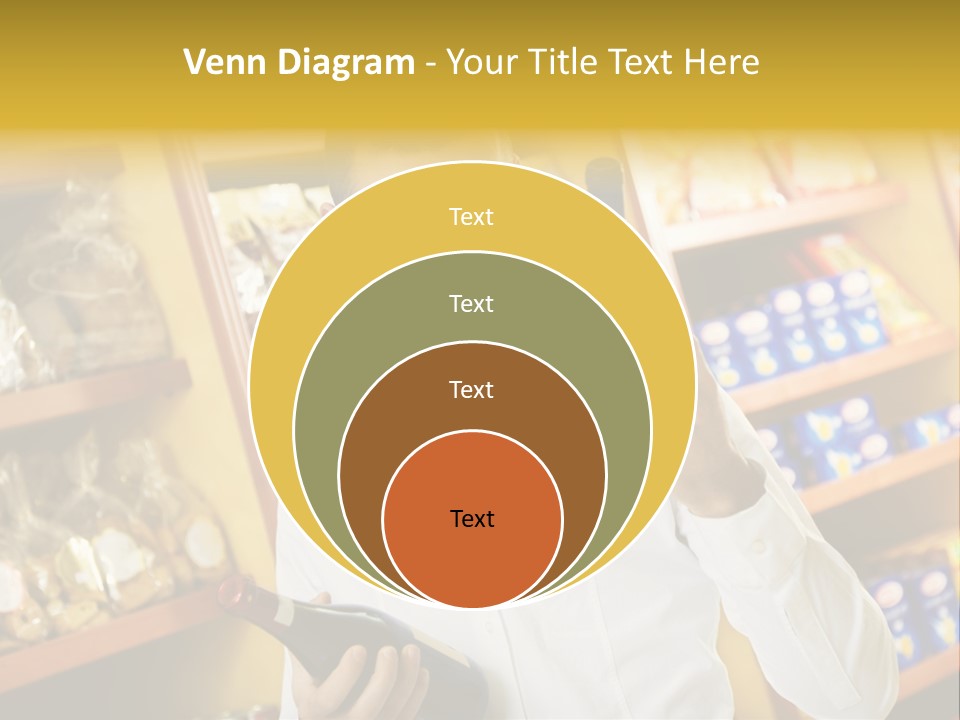 Venn Diagram - Your Title Text Here

Text

Text

Text

Text